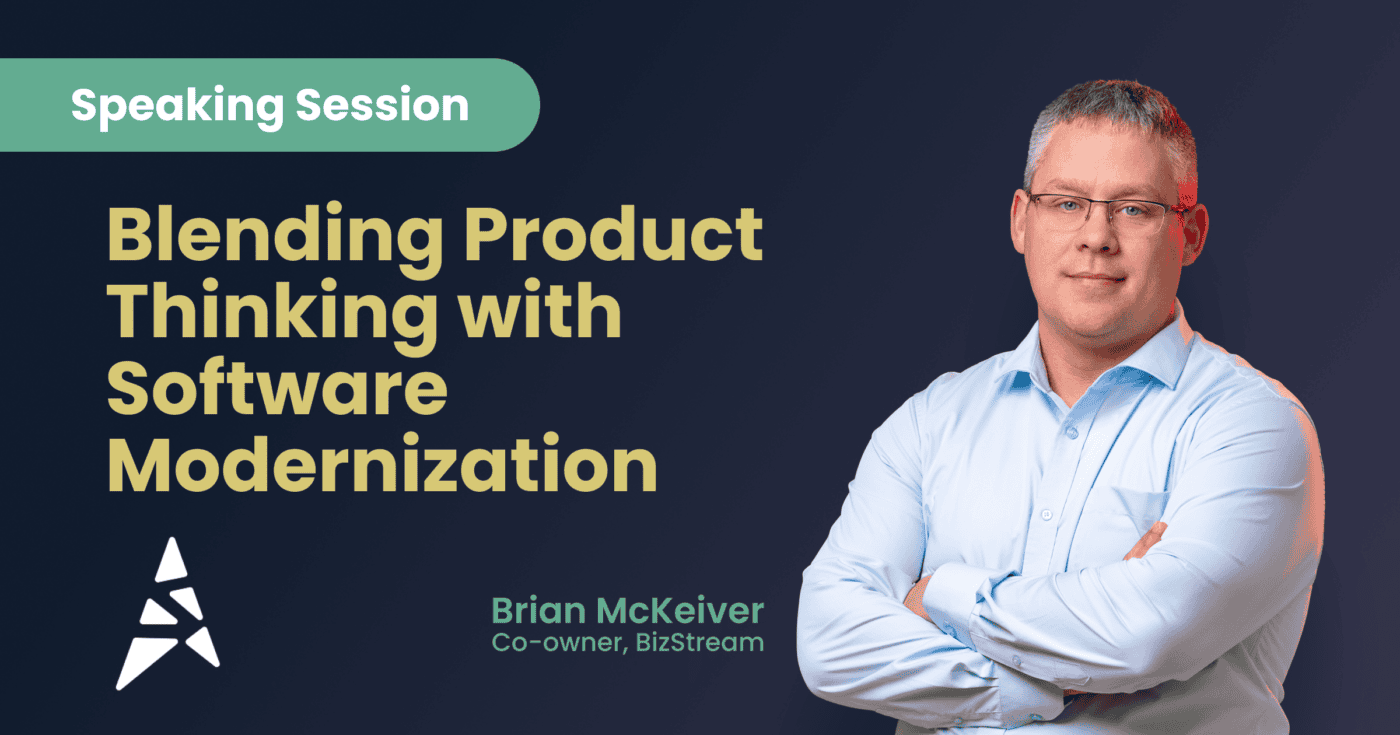 Speaking Session

Blending Product Thinking with Software Modernization

Brian McKeiver
Co-owner, BizStream